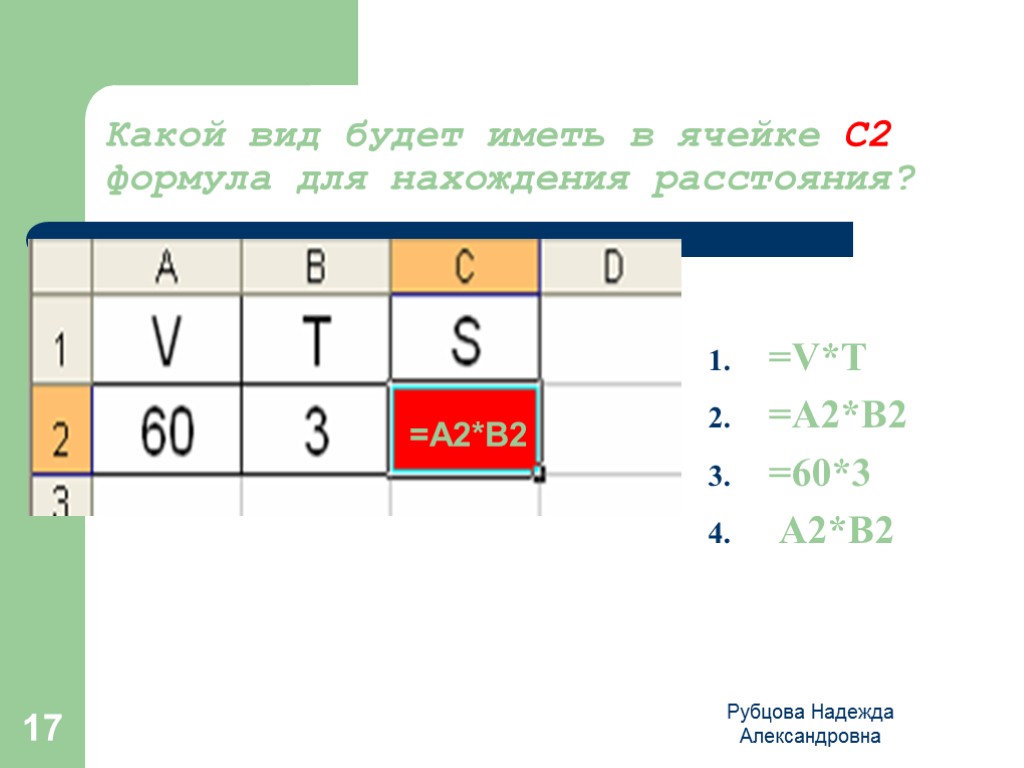 Какой вид будет иметь в ячейке C2 формула для нахождения расстояния?

| | A | B | C | D |
|---|---|---|---|---|
| 1 | V | T | S | |
| 2 | 60 | 3 | =A2*B2 | |
| 3 | | | | |

1. =V*T
2. =A2*B2
3. =60*3
4. A2*B2

17

Рубцова Надежда Александровна